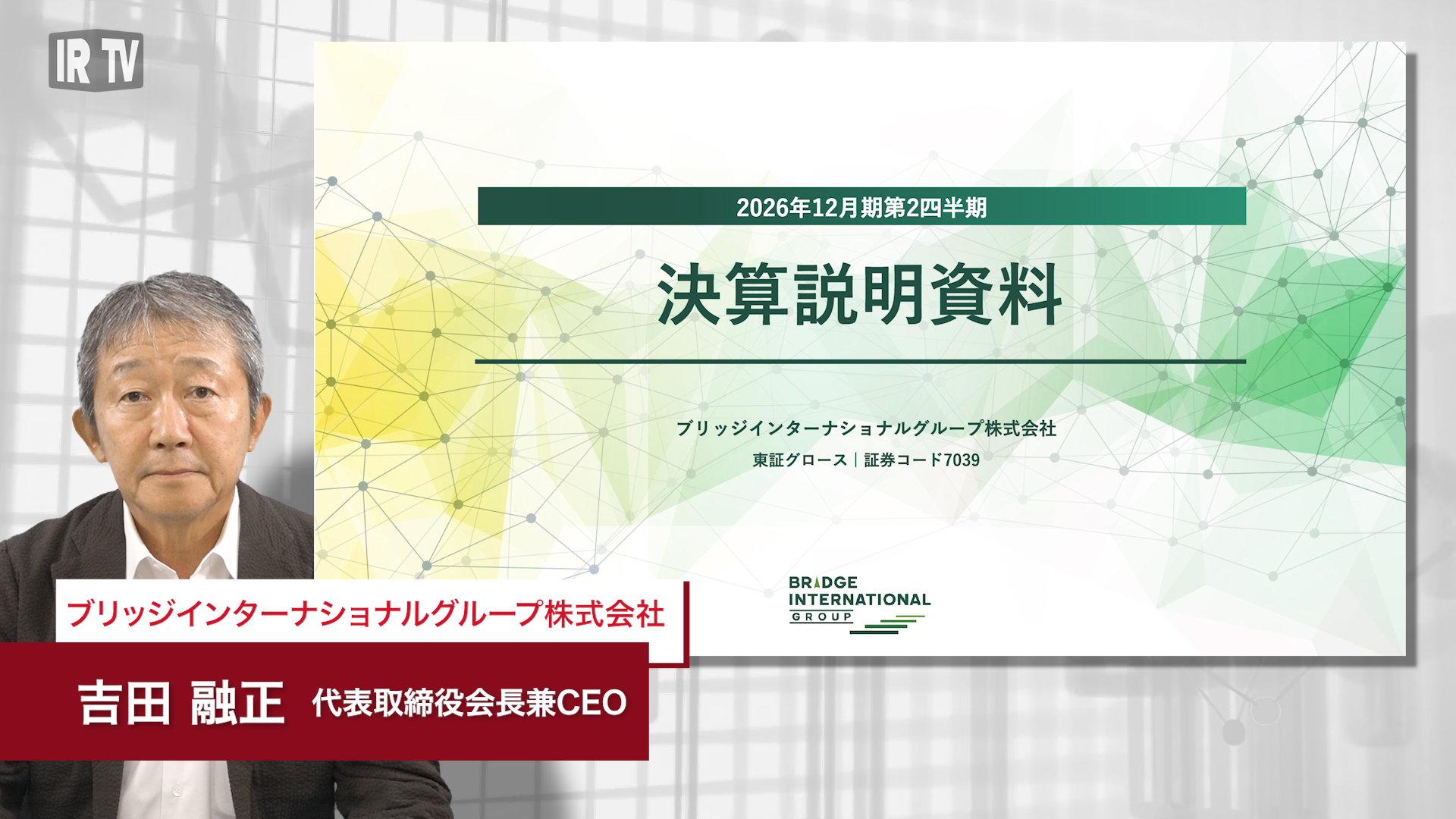 IR TV

2026年12月期第2四半期

決算説明資料

ブリッジインターナショナルグループ株式会社

東証グロース｜証券コード7039

BRIDGE INTERNATIONAL GROUP

ブリッジインターナショナルグループ株式会社

吉田 融正 代表取締役会長兼CEO